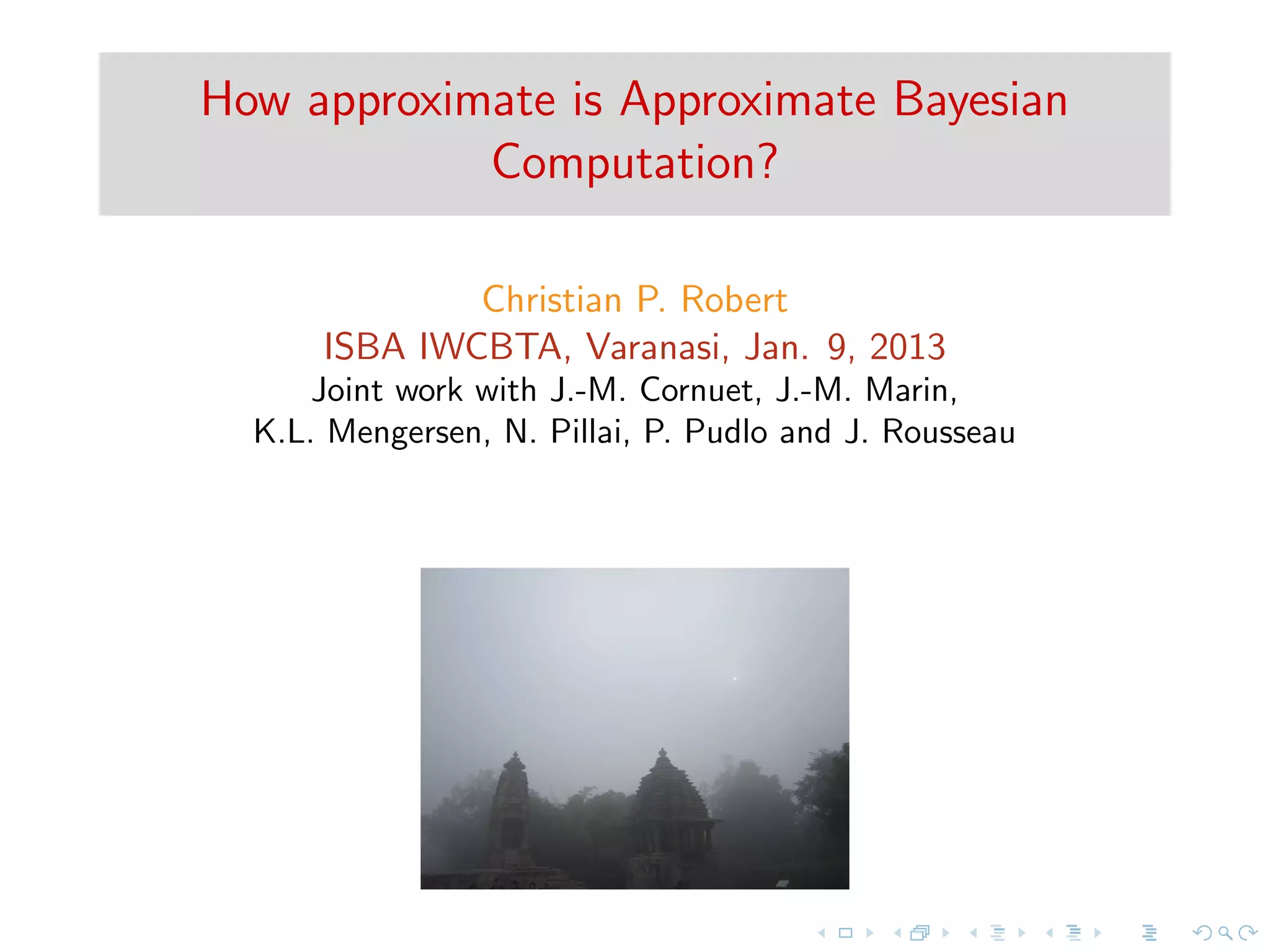 How approximate is Approximate Bayesian Computation?

Christian P. Robert
ISBA IWCBTA, Varanasi, Jan. 9, 2013
Joint work with J.-M. Cornuet, J.-M. Marin, K.L. Mengersen, N. Pillai, P. Pudlo and J. Rousseau